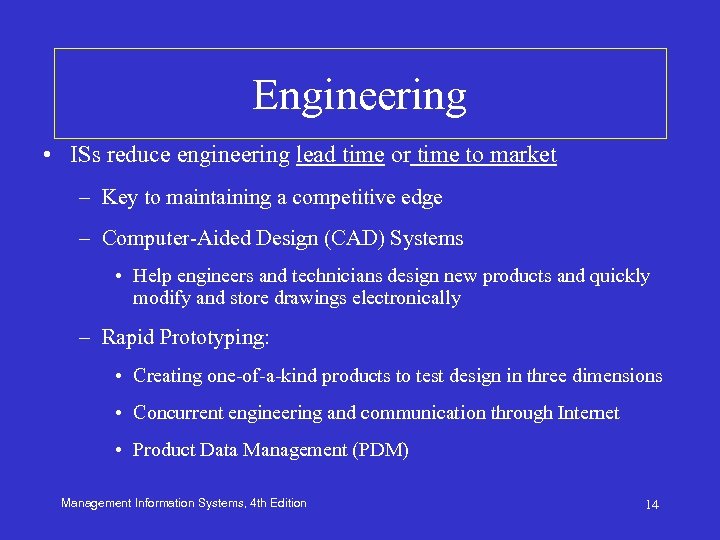 Engineering

• ISs reduce engineering lead time or time to market

– Key to maintaining a competitive edge

– Computer-Aided Design (CAD) Systems

• Help engineers and technicians design new products and quickly modify and store drawings electronically

– Rapid Prototyping:

• Creating one-of-a-kind products to test design in three dimensions

• Concurrent engineering and communication through Internet

• Product Data Management (PDM)

Management Information Systems, 4th Edition

14